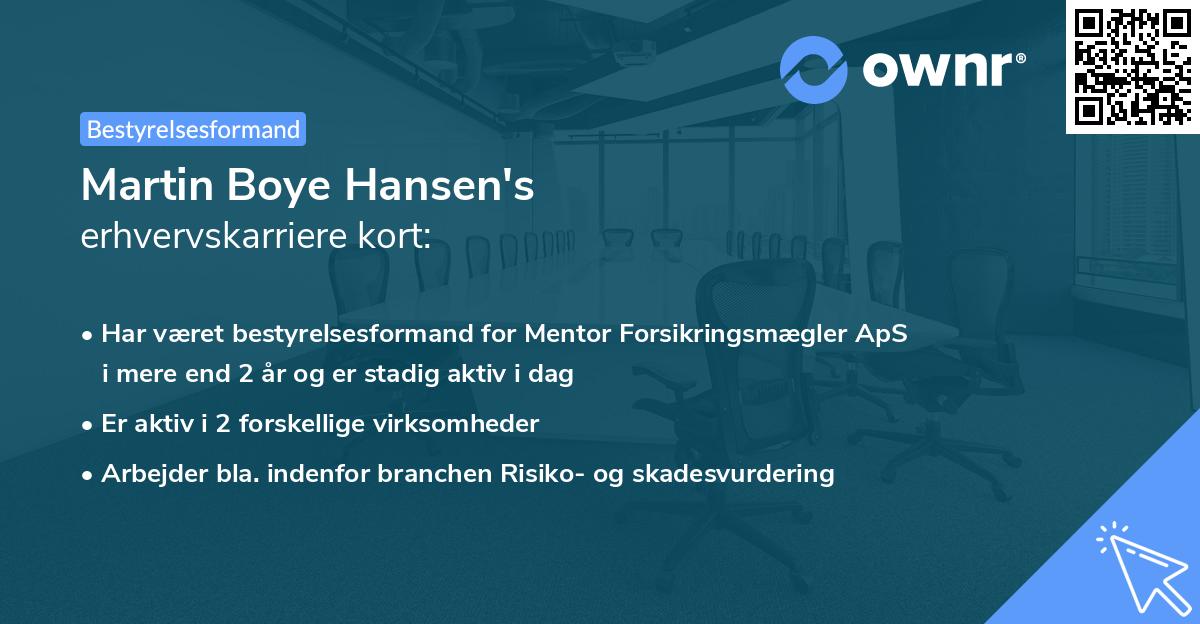 ownr®

Bestyrelsesformand

Martin Boye Hansen's
erhvervskarriere kort:

• Har været bestyrelsesformand for Mentor Forsikringsmægler ApS i mere end 2 år og er stadig aktiv i dag

• Er aktiv i 2 forskellige virksomheder

• Arbejder bla. indenfor branchen Risiko- og skadesvurdering